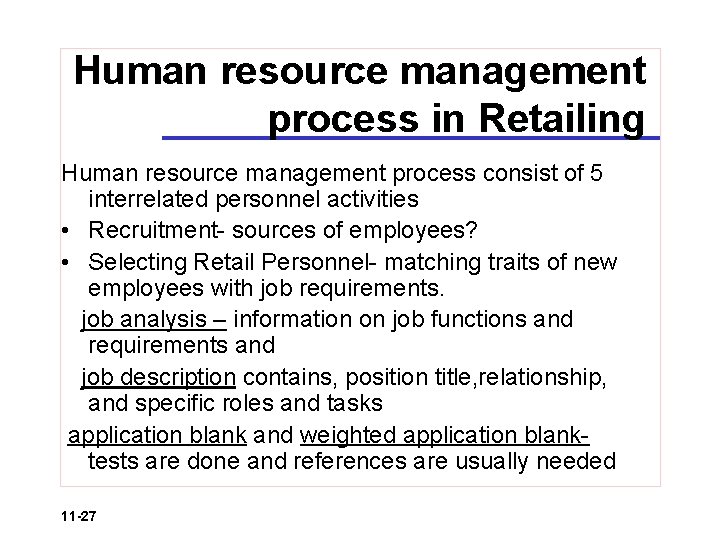 Human resource management process in Retailing

Human resource management process consist of 5 interrelated personnel activities

• Recruitment- sources of employees?

• Selecting Retail Personnel- matching traits of new employees with job requirements.

job analysis – information on job functions and requirements and

job description contains, position title,relationship, and specific roles and tasks

application blank and weighted application blank- tests are done and references are usually needed

11-27